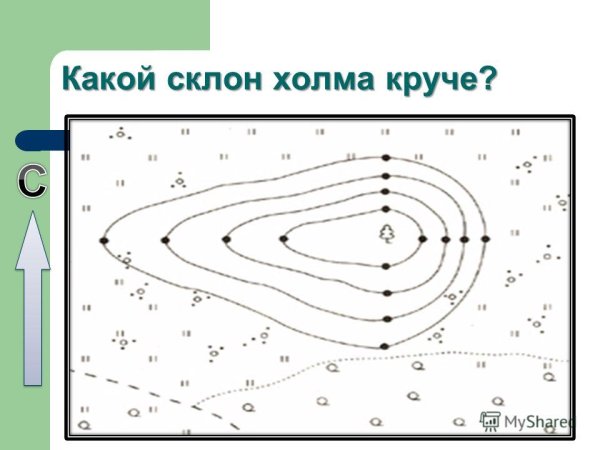 Какой склон холма круче?

С

MyShared